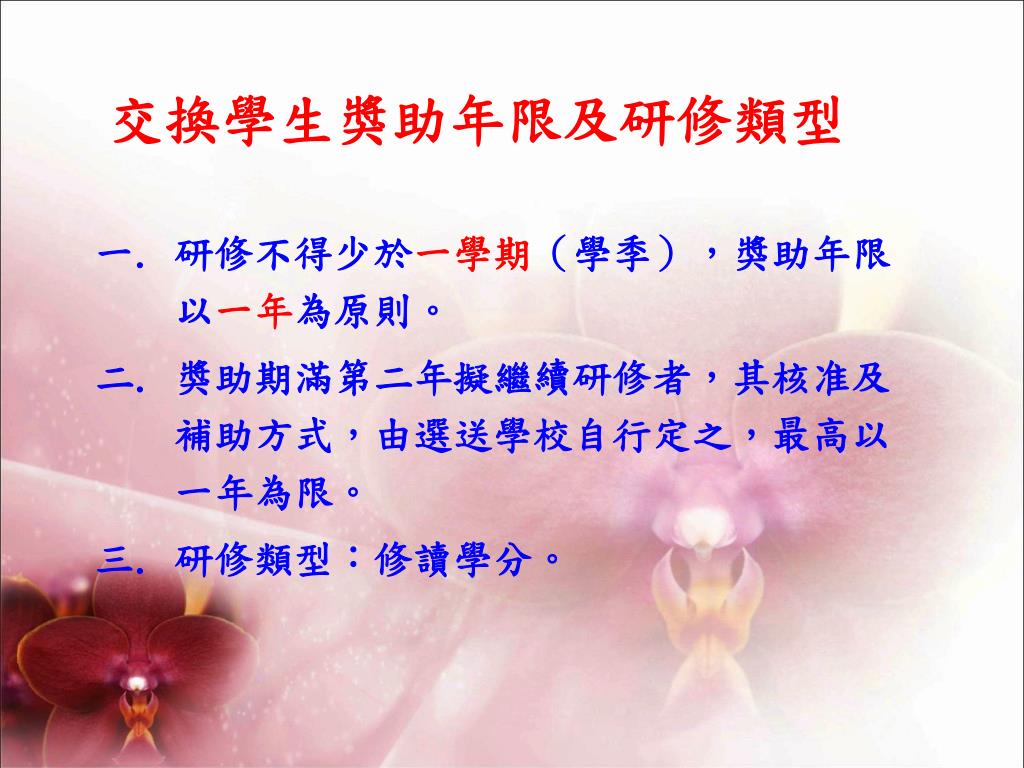 交換學生獎助年限及研修類型

一. 研修不得少於一學期（學季），獎助年限以一年為原則。

二. 獎助期滿第二年擬繼續研修者，其核准及補助方式，由選送學校自行定之，最高以一年為限。

三. 研修類型：修讀學分。